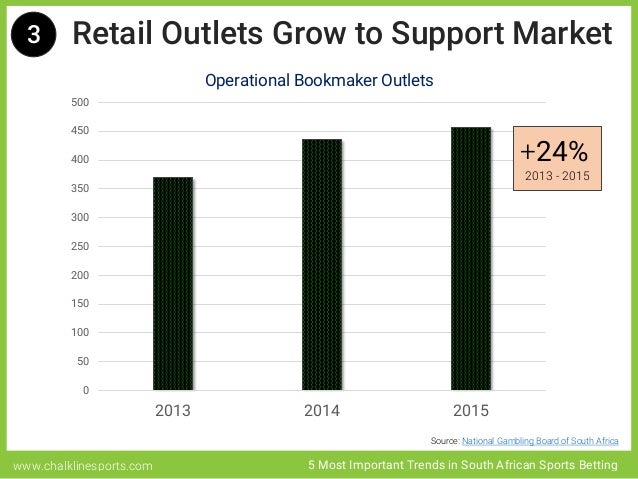 3 Retail Outlets Grow to Support Market

Operational Bookmaker Outlets

500
450
400
350
300
250
200
150
100
50
0

2013
2014
2015

+24%
2013 - 2015

Source: National Gambling Board of South Africa

www.chalklinesports.com
5 Most Important Trends in South African Sports Betting